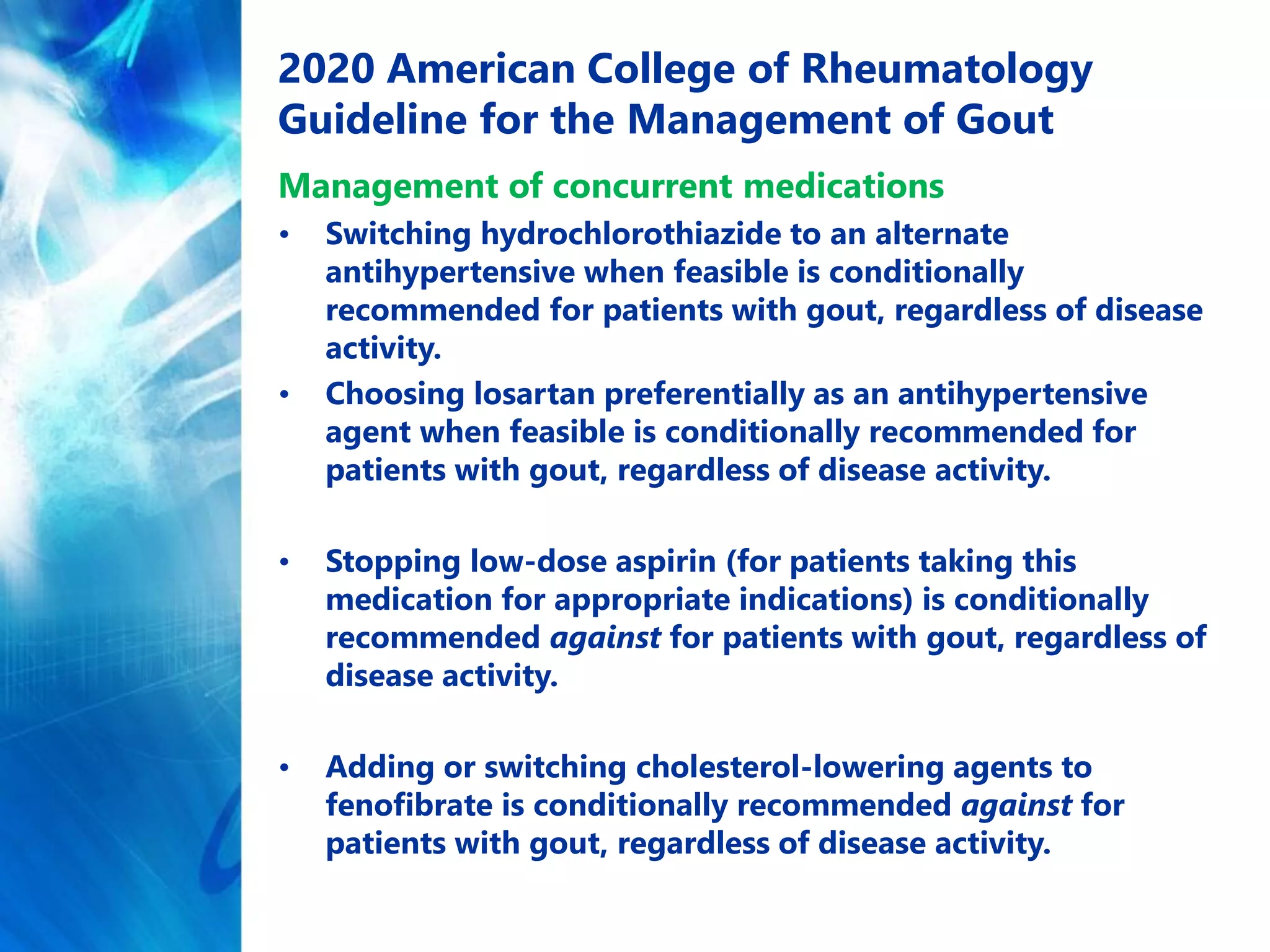 2020 American College of Rheumatology Guideline for the Management of Gout

Management of concurrent medications

• Switching hydrochlorothiazide to an alternate antihypertensive when feasible is conditionally recommended for patients with gout, regardless of disease activity.

• Choosing losartan preferentially as an antihypertensive agent when feasible is conditionally recommended for patients with gout, regardless of disease activity.

• Stopping low-dose aspirin (for patients taking this medication for appropriate indications) is conditionally recommended against for patients with gout, regardless of disease activity.

• Adding or switching cholesterol-lowering agents to fenofibrate is conditionally recommended against for patients with gout, regardless of disease activity.